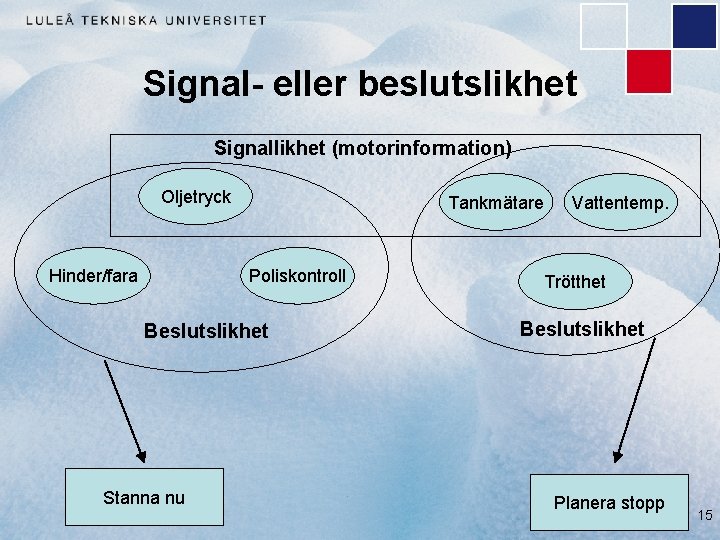 LULEÅ TEKNISKA UNIVERSITET

Signal- eller beslutslikhet

Signallikhet (motorinformation)

Oljetryck

Tankmätare

Vattentemp.

Hinder/fara

Poliskontroll

Trötthet

Beslutslikhet

Beslutslikhet

Stanna nu

Planera stopp

15